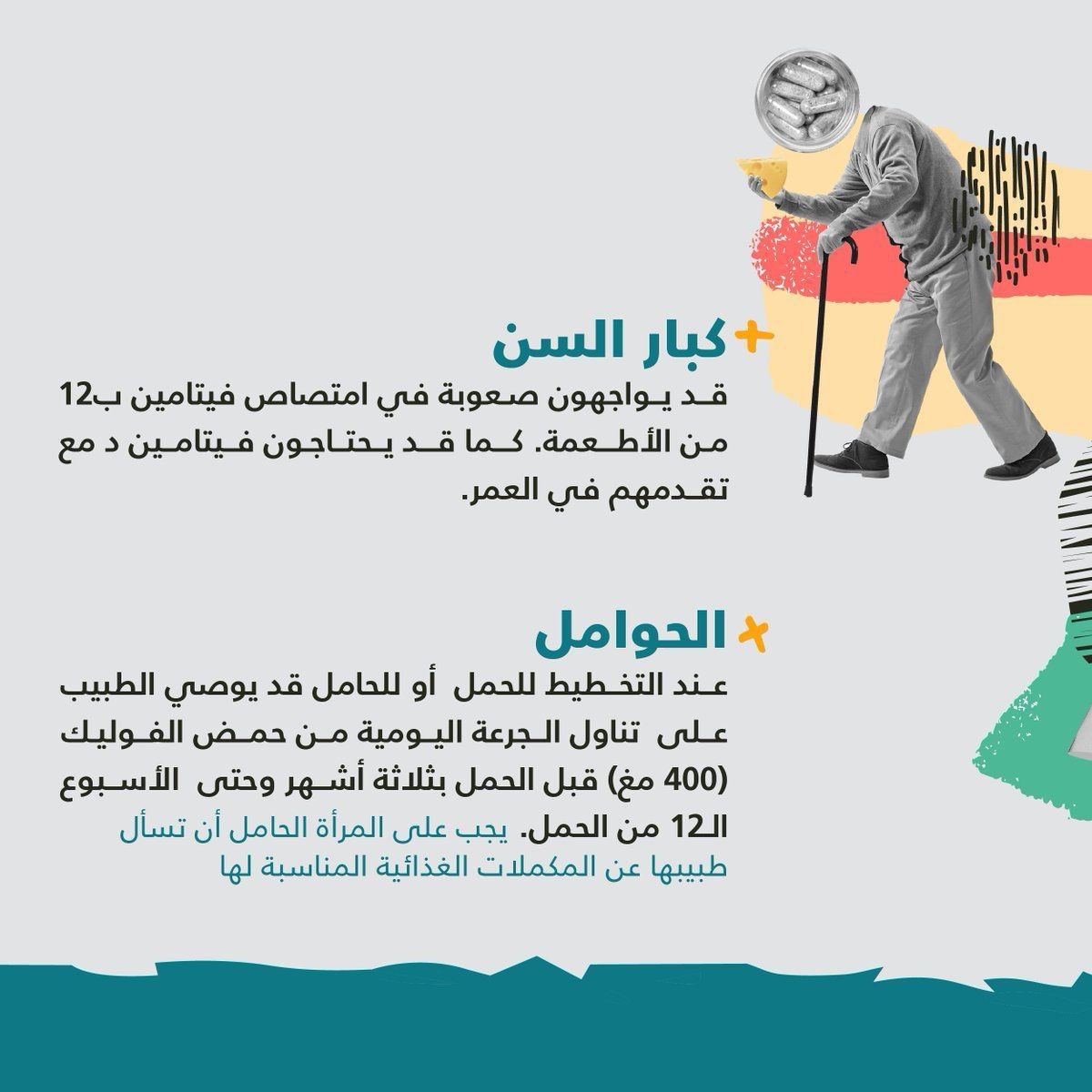 كبار السن
قد يواجهون صعوبة في امتصاص فيتامين ب12 من الأطعمة. كما قد يحتاجون فيتامين د مع تقدمهم في العمر.

الحوامل
عند التخطيط للحمل أو للحامل قد يوصي الطبيب على تناول الجرعة اليومية من حمض الفوليك (400 مغ) قبل الحمل بثلاثة أشهر وحتى الأسبوع الـ12 من الحمل. يجب على المرأة الحامل أن تسأل طبيبها عن المكملات الغذائية المناسبة لها